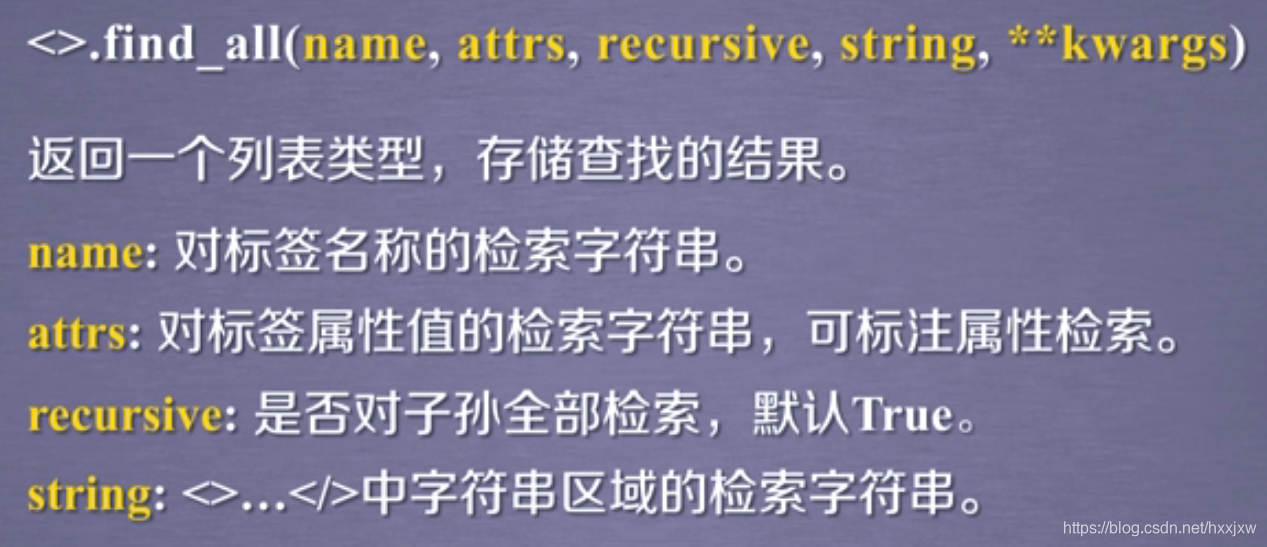 <>.find_all(name, attrs, recursive, string, **kwargs)

返回一个列表类型，存储查找的结果。

name: 对标签名称的检索字符串。

attrs: 对标签属性值的检索字符串，可标注属性检索。

recursive: 是否对子孙全部检索，默认True。

string: <>…</>中字符串区域的检索字符串。

https://blog.csdn.net/hxxjxw